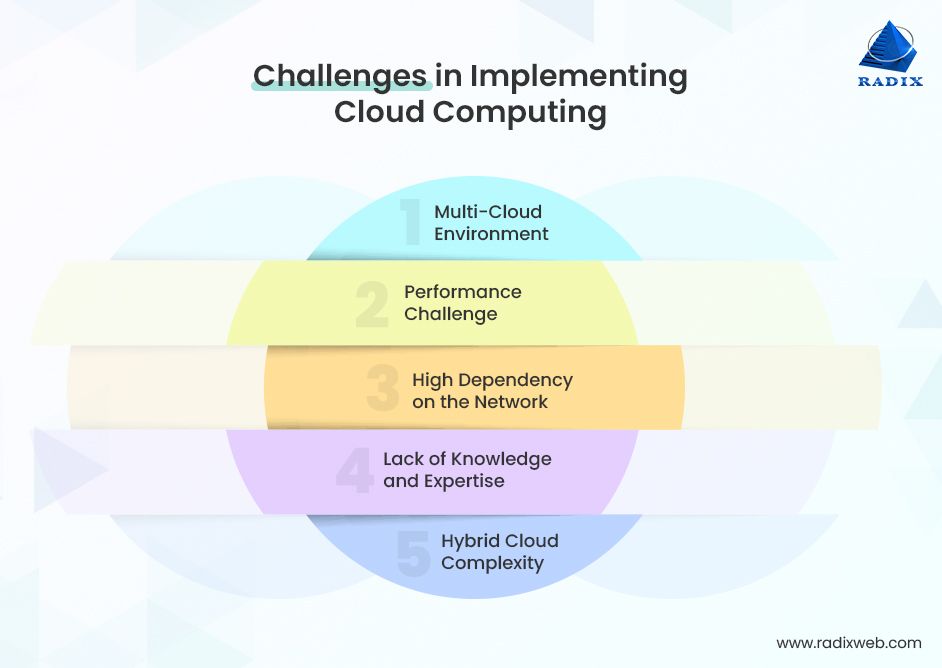 Challenges in Implementing Cloud Computing

RADIX

1 Multi-Cloud Environment

2 Performance Challenge

3 High Dependency on the Network

4 Lack of Knowledge and Expertise

5 Hybrid Cloud Complexity

www.radixweb.com